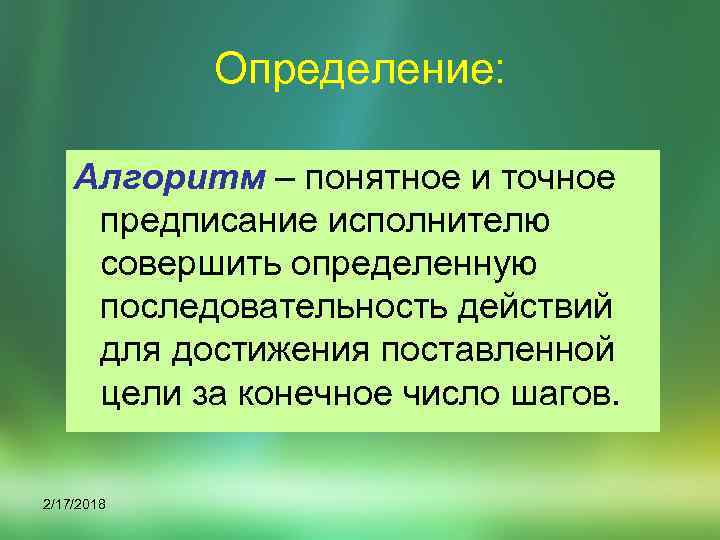 Определение:

Алгоритм – понятное и точное предписание исполнителю совершить определенную последовательность действий для достижения поставленной цели за конечное число шагов.

2/17/2018